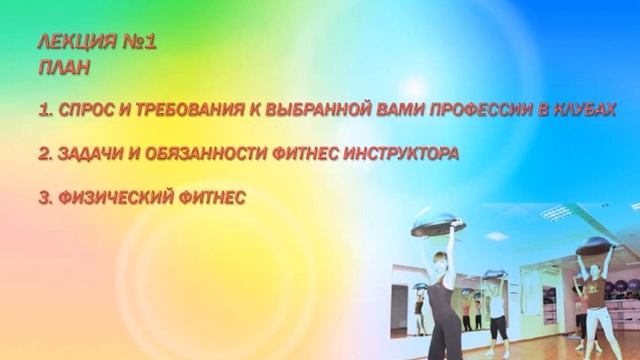 ЛЕКЦИЯ №1
ПЛАН

1. СПРОС И ТРЕБОВАНИЯ К ВЫБРАННОЙ ВАМИ ПРОФЕССИИ В КЛУБАХ

2. ЗАДАЧИ И ОБЯЗАННОСТИ ФИТНЕС ИНСТРУКТОРА

3. ФИЗИЧЕСКИЙ ФИТНЕС